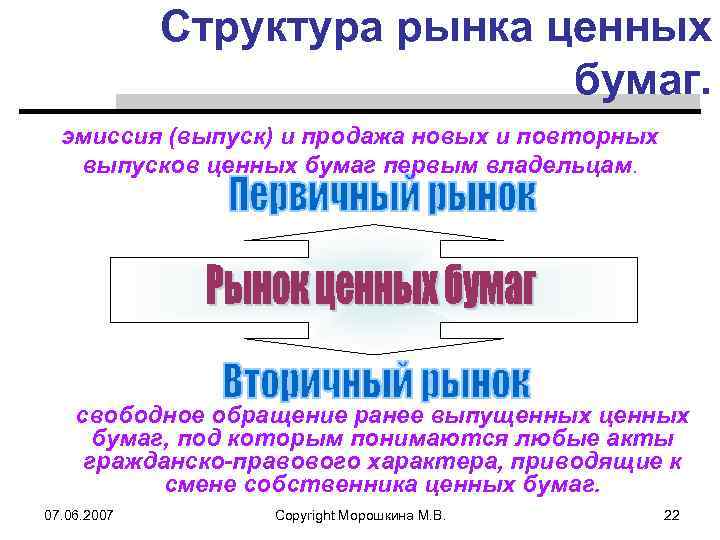 Структура рынка ценных бумаг.

эмиссия (выпуск) и продажа новых и повторных выпусков ценных бумаг первым владельцам.

Первичный рынок

Рынок ценных бумаг

Вторичный рынок

свободное обращение ранее выпущенных ценных бумаг, под которым понимаются любые акты гражданско-правового характера, приводящие к смене собственника ценных бумаг.

07.06.2007

Copyright Морошкина М.В.

22